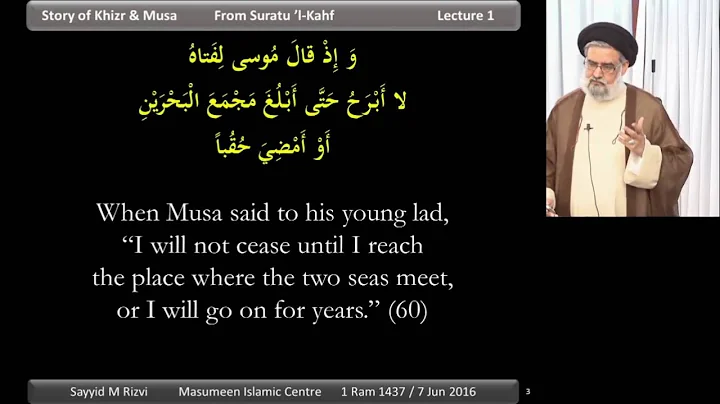 Story of Khizr & Musa From Suratu 'l-Kahf Lecture 1

وَ إِذْ قالَ مُوسى لِفَتاهُ
لا أَبْرَحُ حَتَّى أَبْلُغَ مَجْمَعَ الْبَحْرَيْنِ
أَوْ أَمْضِيَ حُقُباً

When Musa said to his young lad, "I will not cease until I reach the place where the two seas meet, or I will go on for years." (60)

Sayyid M Rizvi Masumeen Islamic Centre 1 Ram 1437 / 7 Jun 2016

3